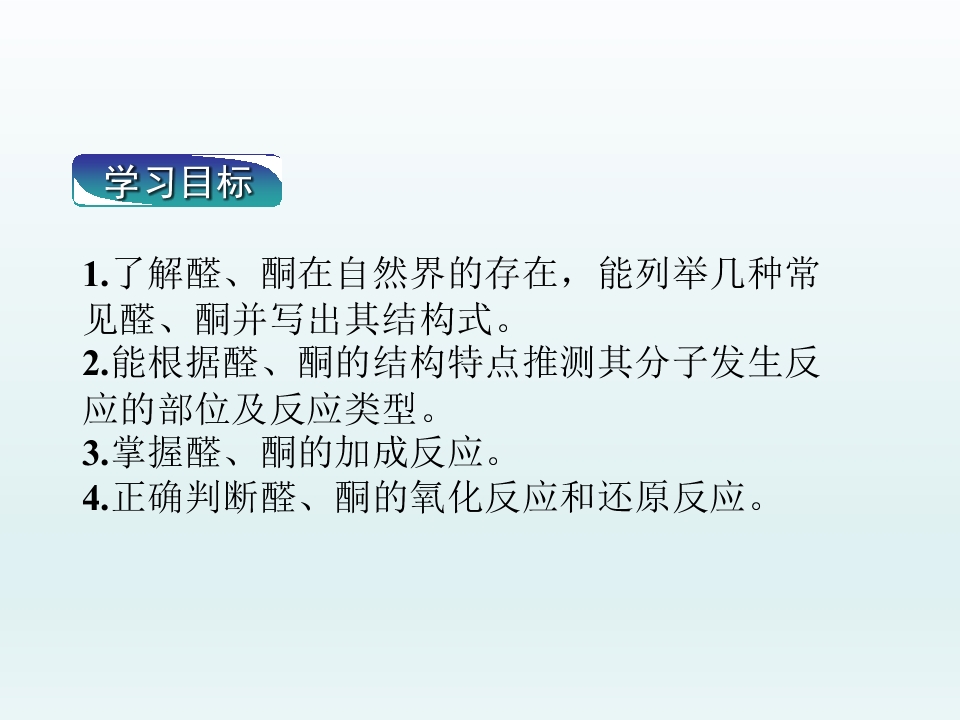 学习目标

1.了解醛、酮在自然界的存在，能列举几种常见醛、酮并写出其结构式。
2.能根据醛、酮的结构特点推测其分子发生反应的部位及反应类型。
3.掌握醛、酮的加成反应。
4.正确判断醛、酮的氧化反应和还原反应。